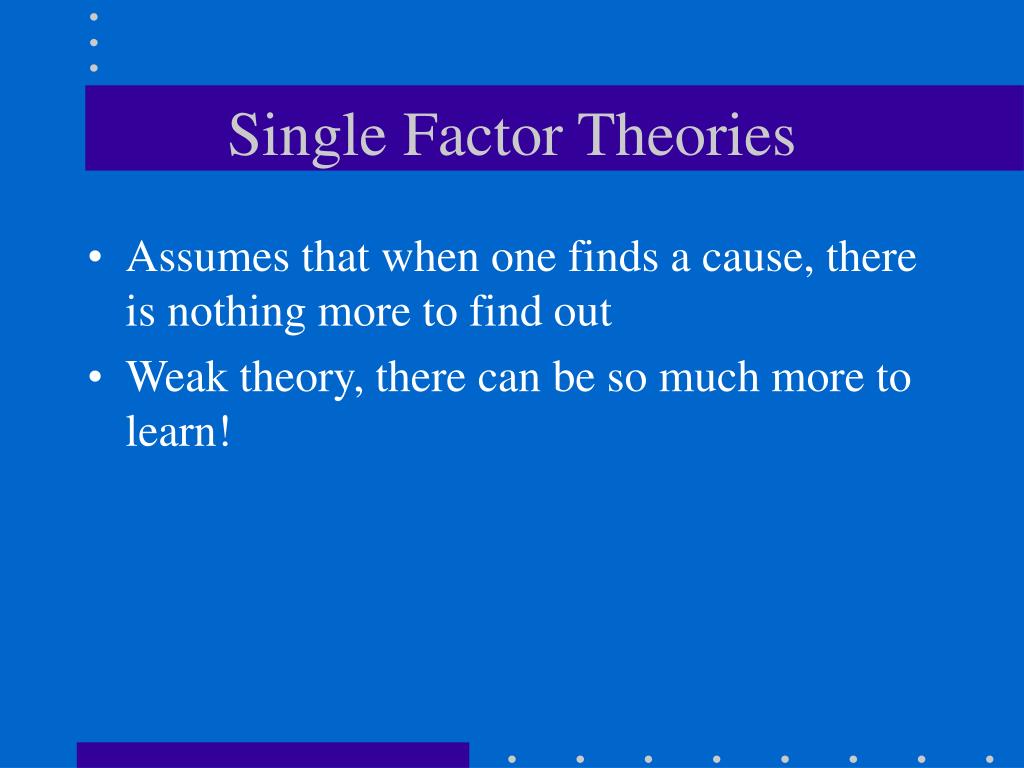 Single Factor Theories

• Assumes that when one finds a cause, there is nothing more to find out
• Weak theory, there can be so much more to learn!